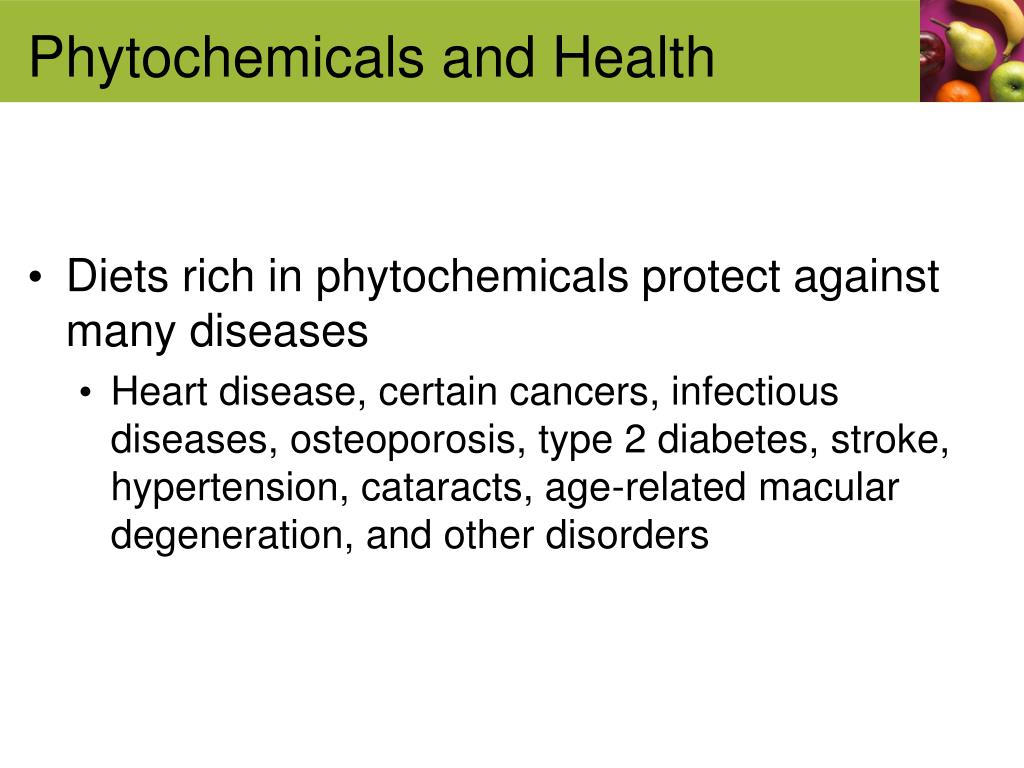 Phytochemicals and Health

• Diets rich in phytochemicals protect against many diseases

• Heart disease, certain cancers, infectious diseases, osteoporosis, type 2 diabetes, stroke, hypertension, cataracts, age-related macular degeneration, and other disorders